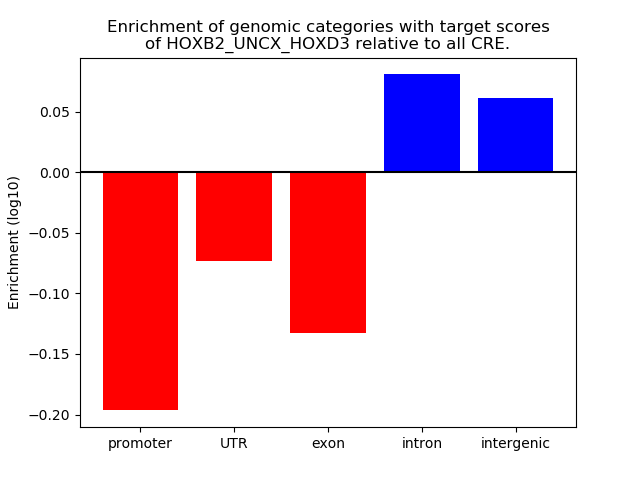 Enrichment of genomic categories with target scores
of HOXB2_UNCX_HOXD3 relative to all CRE.

Enrichment (log10)

0.05
0.00
−0.05
−0.10
−0.15
−0.20

promoter
UTR
exon
intron
intergenic